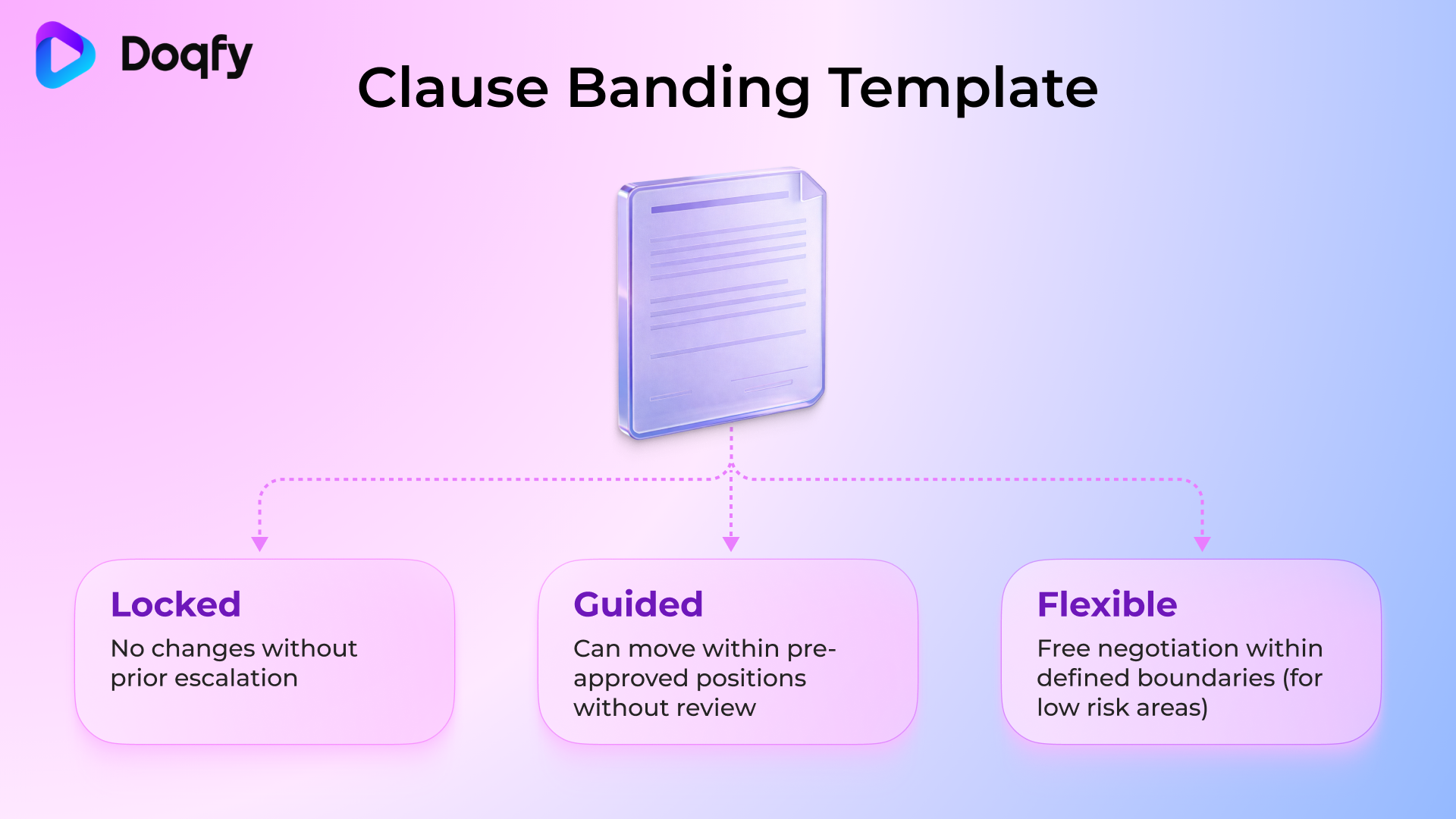 Doqfy

Clause Banding Template

Locked
No changes without prior escalation

Guided
Can move within pre-approved positions without review

Flexible
Free negotiation within defined boundaries (for low risk areas)